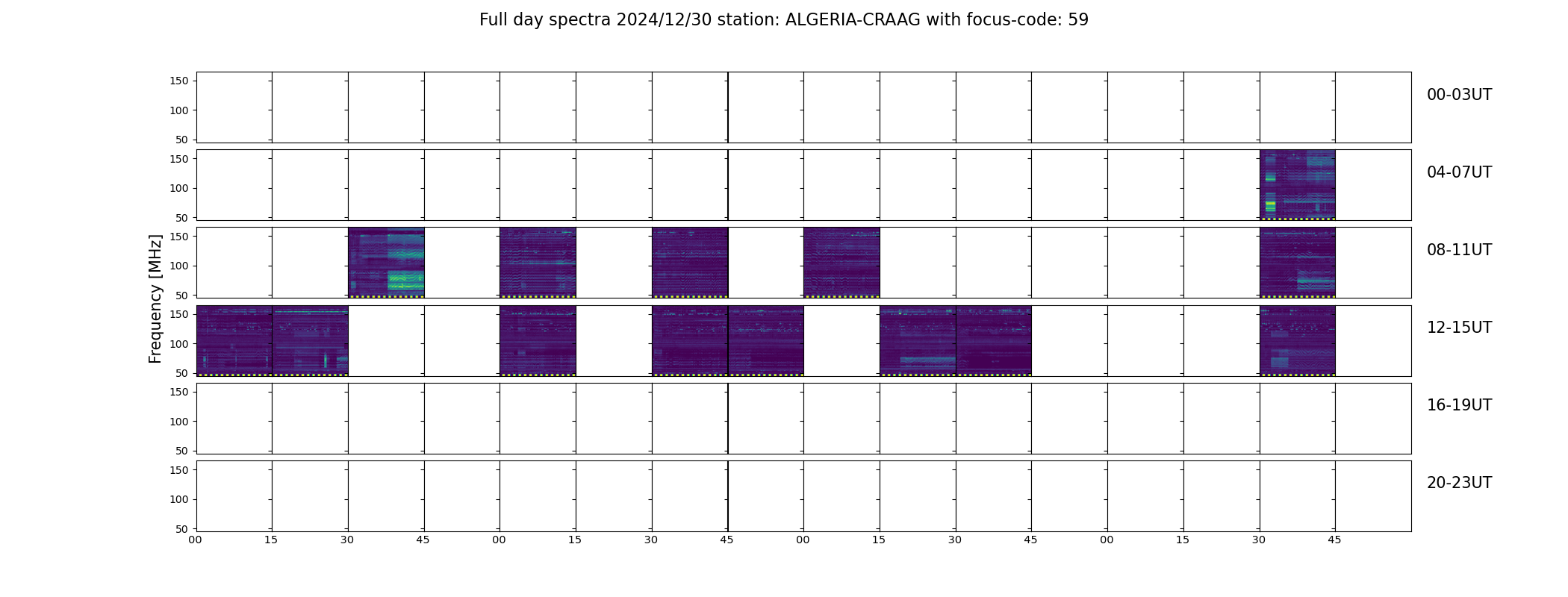 Full day spectra 2024/12/30 station: ALGERIA-CRAAG with focus-code: 59

Frequency [MHz]

150
100
50
00-03UT

150
100
50
04-07UT

150
100
50
08-11UT

150
100
50
12-15UT

150
100
50
16-19UT

150
100
50
20-23UT

00 15 30 45 00 15 30 45 00 15 30 45 00 15 30 45